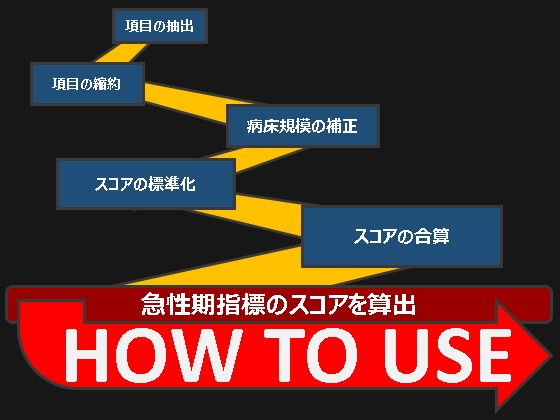 項目の抽出

項目の縮約

病床規模の補正

スコアの標準化

スコアの合算

急性期指標のスコアを算出

HOW TO USE